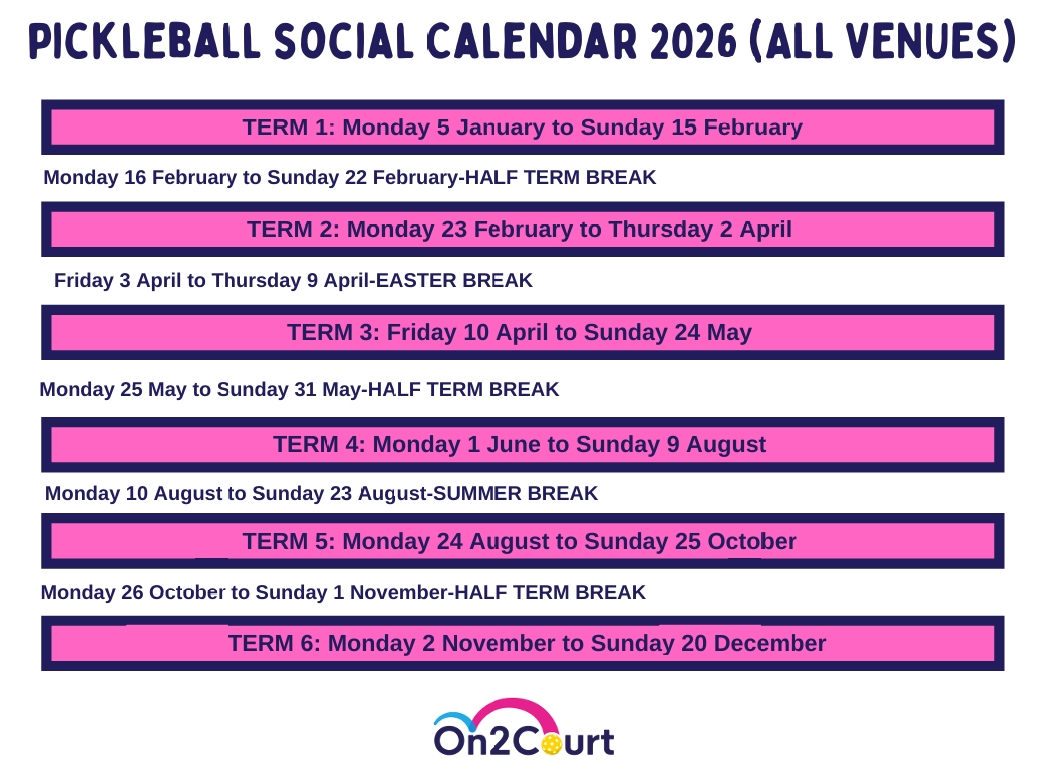 PICKLEBALL SOCIAL CALENDAR 2026 (ALL VENUES)

TERM 1: Monday 5 January to Sunday 15 February

Monday 16 February to Sunday 22 February-HALF TERM BREAK

TERM 2: Monday 23 February to Thursday 2 April

Friday 3 April to Thursday 9 April-EASTER BREAK

TERM 3: Friday 10 April to Sunday 24 May

Monday 25 May to Sunday 31 May-HALF TERM BREAK

TERM 4: Monday 1 June to Sunday 9 August

Monday 10 August to Sunday 23 August-SUMMER BREAK

TERM 5: Monday 24 August to Sunday 25 October

Monday 26 October to Sunday 1 November-HALF TERM BREAK

TERM 6: Monday 2 November to Sunday 20 December

On2Court